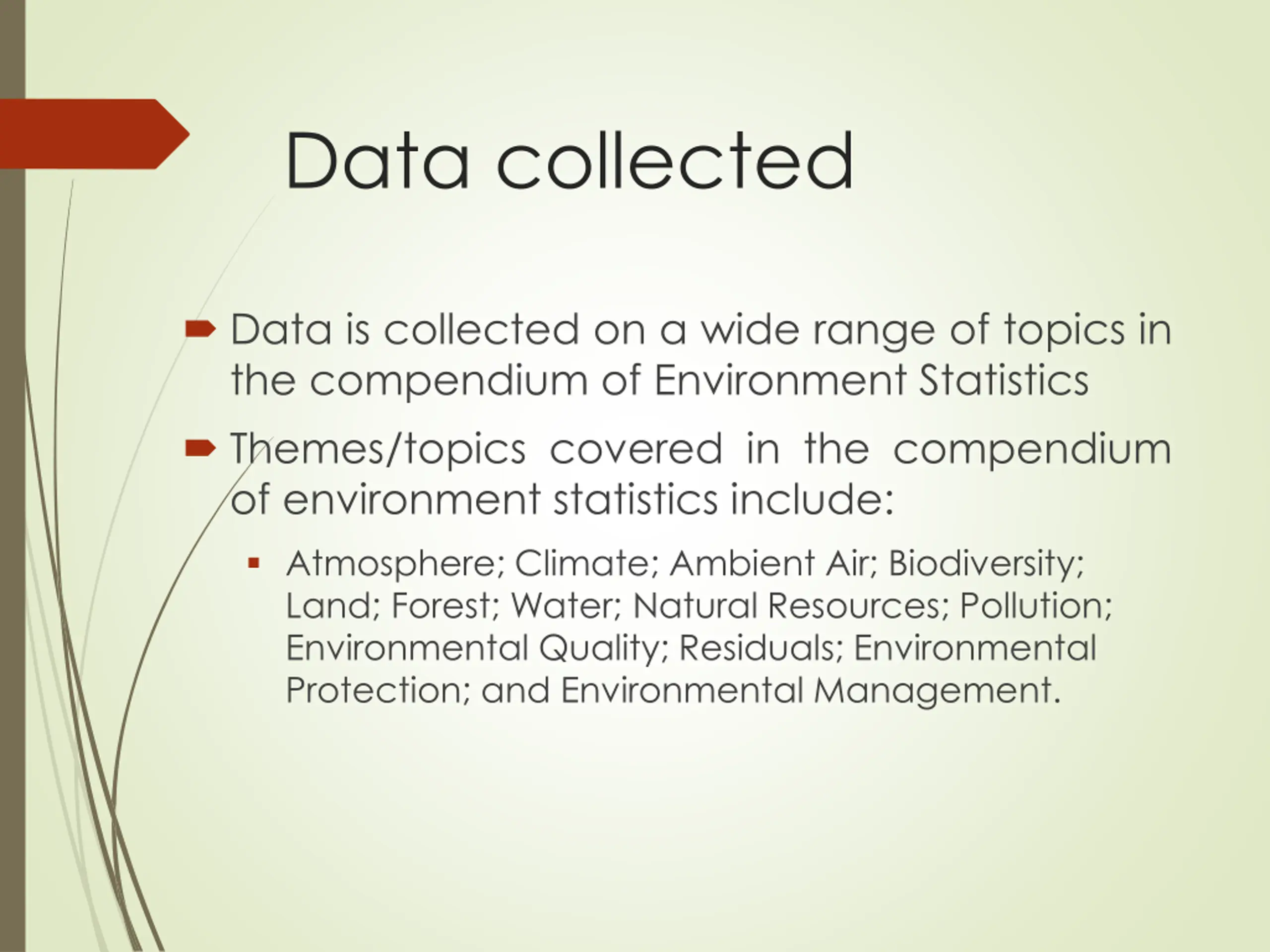 Data collected

Data is collected on a wide range of topics in the compendium of Environment Statistics

Themes/topics covered in the compendium of environment statistics include:

Atmosphere; Climate; Ambient Air; Biodiversity; Land; Forest; Water; Natural Resources; Pollution; Environmental Quality; Residuals; Environmental Protection; and Environmental Management.